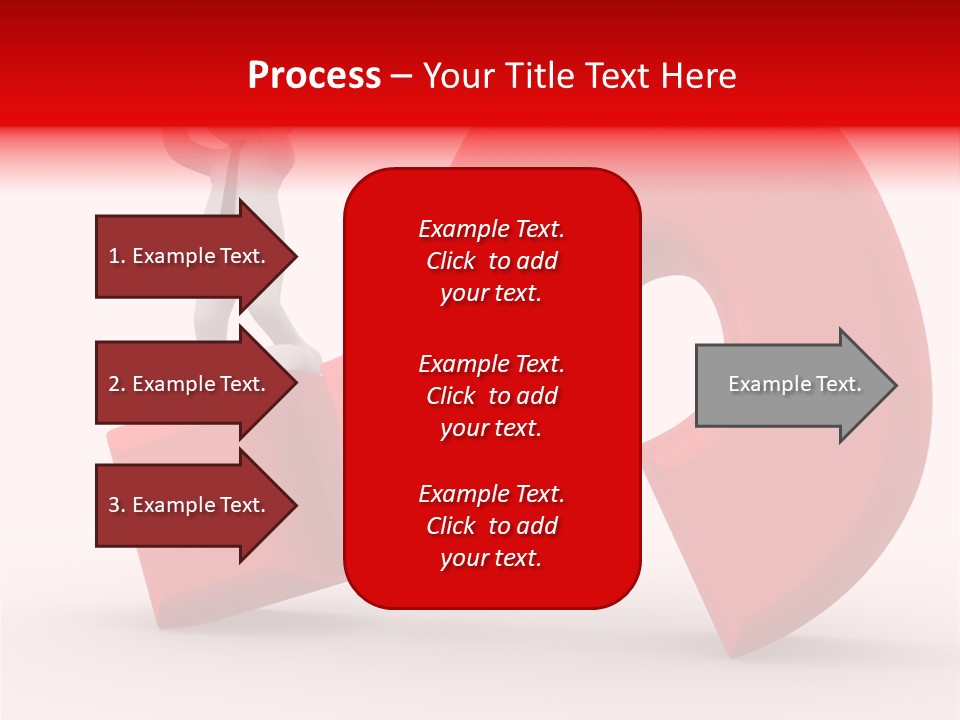 Process – Your Title Text Here

1. Example Text.

2. Example Text.

3. Example Text.

Example Text. Click to add your text.

Example Text. Click to add your text.

Example Text. Click to add your text.

Example Text.